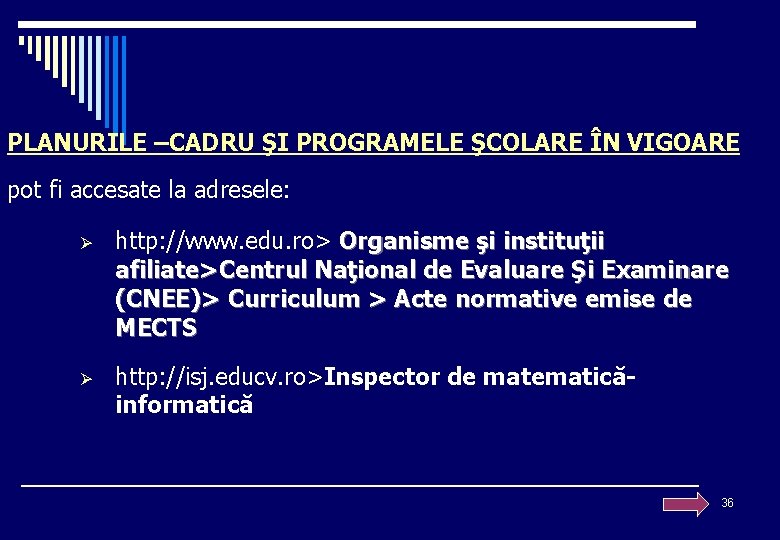 PLANURILE –CADRU ŞI PROGRAMELE ŞCOLARE ÎN VIGOARE

pot fi accesate la adresele:

➢ http://www.edu.ro> Organisme şi instituţii afiliate>Centrul Naţional de Evaluare Şi Examinare (CNEE)> Curriculum > Acte normative emise de MECTS

➢ http://isj.educv.ro>Inspector de matematică-informatică

36